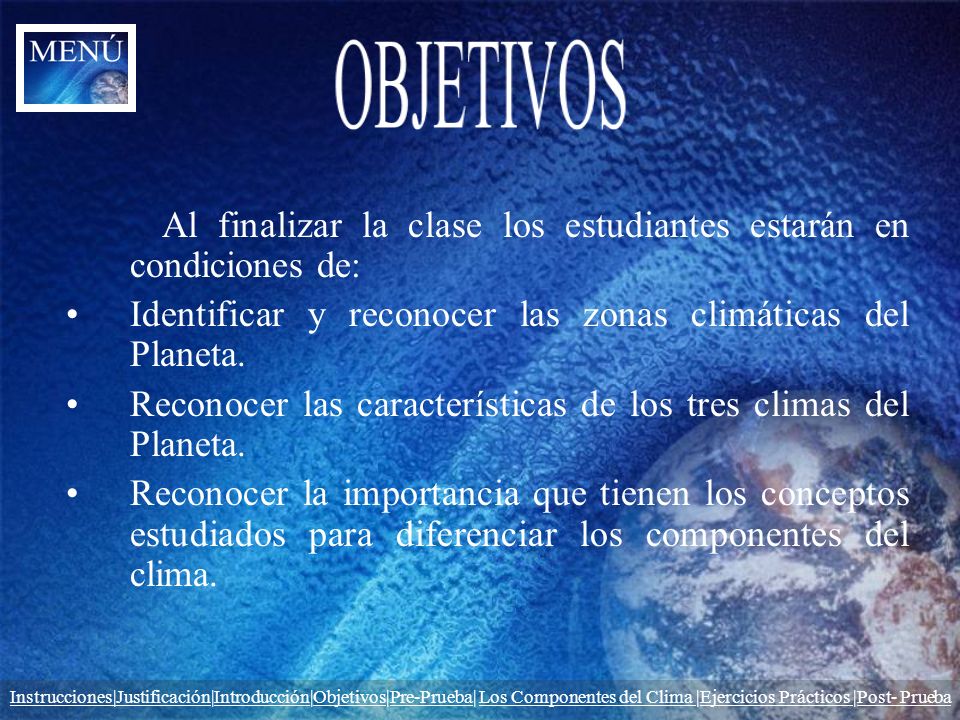 MENÚ

OBJETIVOS

Al finalizar la clase los estudiantes estarán en condiciones de:

• Identificar y reconocer las zonas climáticas del Planeta.
• Reconocer las características de los tres climas del Planeta.
• Reconocer la importancia que tienen los conceptos estudiados para diferenciar los componentes del clima.

Instrucciones|Justificación|Introducción|Objetivos|Pre-Prueba| Los Componentes del Clima |Ejercicios Prácticos |Post- Prueba